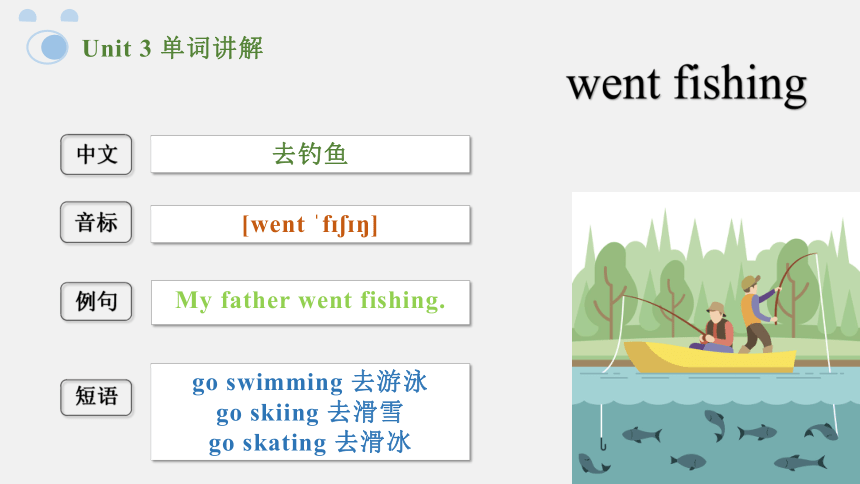 Unit 3 单词讲解

went fishing

中文
去钓鱼

音标
[went ˈfɪʃɪŋ]

例句
My father went fishing.

短语
go swimming 去游泳
go skiing 去滑雪
go skating 去滑冰